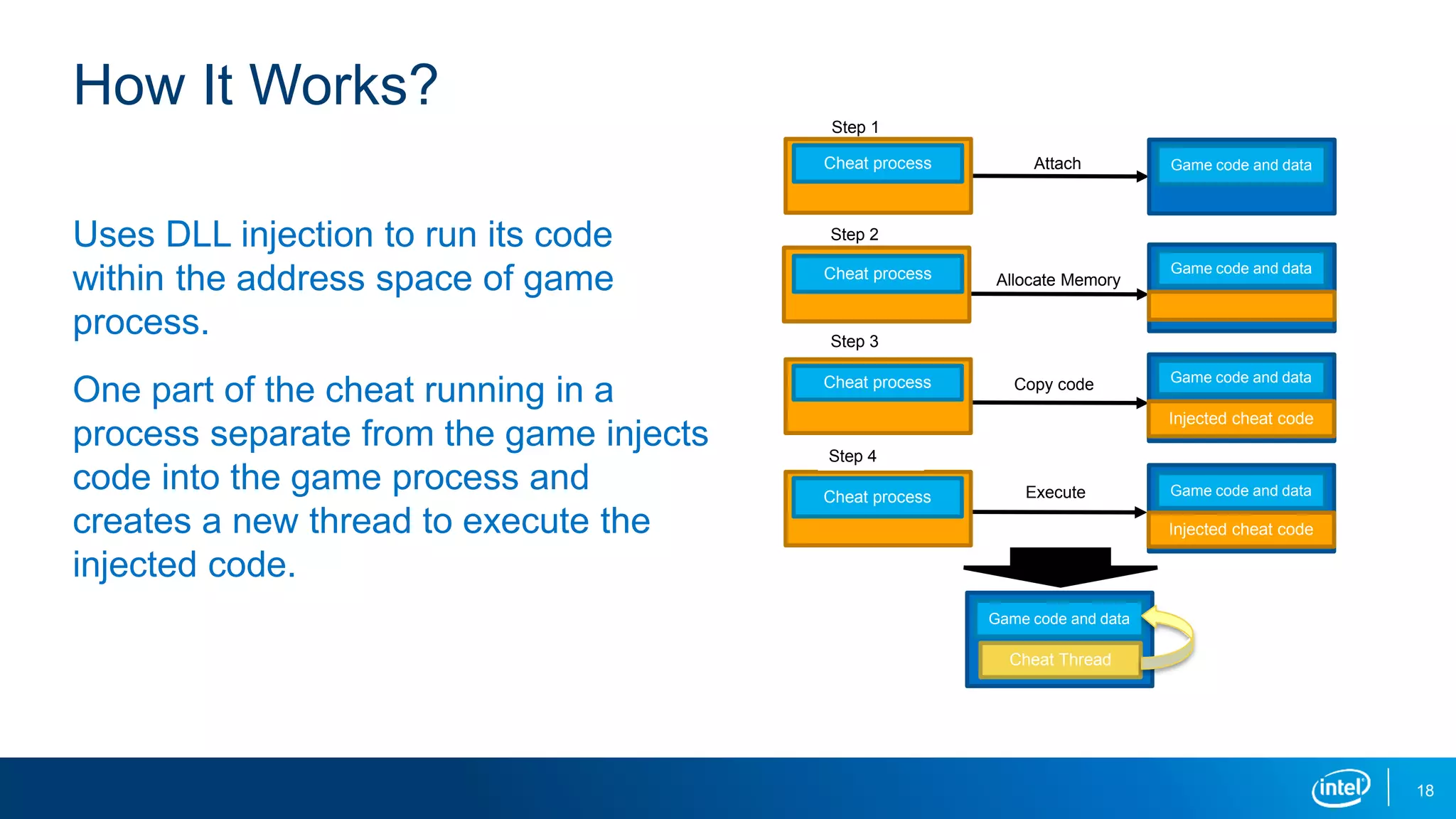 How It Works?

Uses DLL injection to run its code within the address space of game process.

One part of the cheat running in a process separate from the game injects code into the game process and creates a new thread to execute the injected code.

Step 1

Cheat process

Attach

Game code and data

Step 2

Cheat process

Allocate Memory

Game code and data

Step 3

Cheat process

Copy code

Game code and data

Injected cheat code

Step 4

Cheat process

Execute

Game code and data

Injected cheat code

Game code and data

Cheat Thread

intel

18